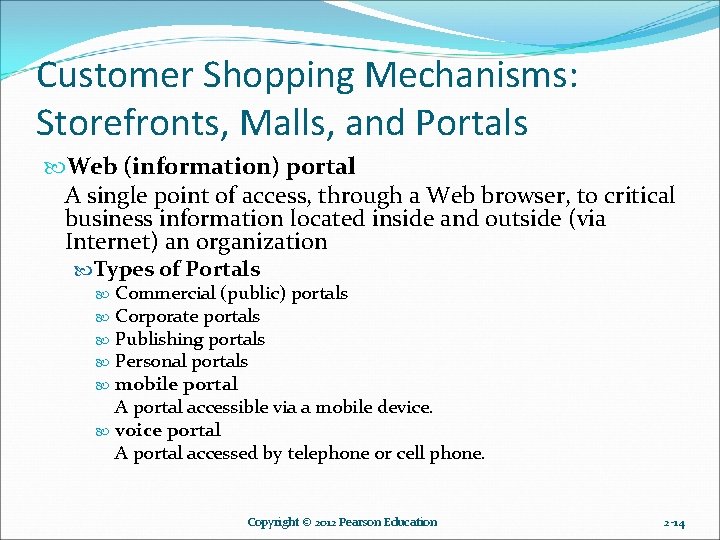 Customer Shopping Mechanisms: Storefronts, Malls, and Portals

Web (information) portal

A single point of access, through a Web browser, to critical business information located inside and outside (via Internet) an organization

Types of Portals

Commercial (public) portals

Corporate portals

Publishing portals

Personal portals

mobile portal

A portal accessible via a mobile device.

voice portal

A portal accessed by telephone or cell phone.

Copyright © 2012 Pearson Education

2-14